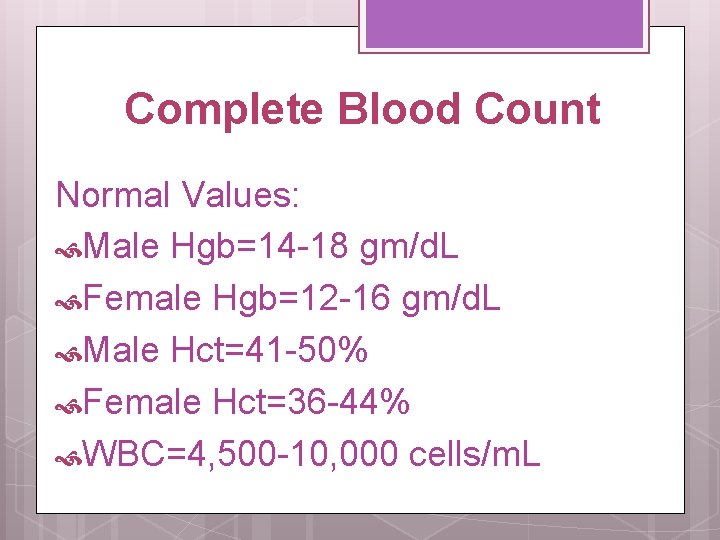 Complete Blood Count

Normal Values:
Male Hgb=14-18 gm/dL
Female Hgb=12-16 gm/dL
Male Hct=41-50%
Female Hct=36-44%
WBC=4,500-10,000 cells/mL